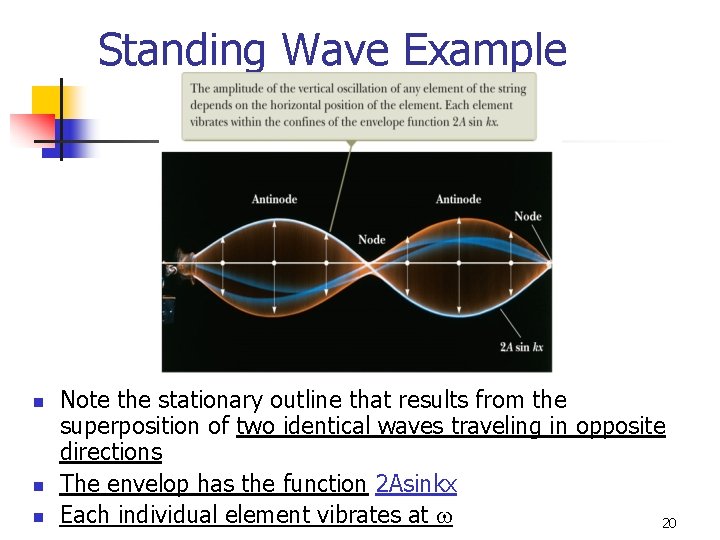 Standing Wave Example

The amplitude of the vertical oscillation of any element of the string depends on the horizontal position of the element. Each element vibrates within the confines of the envelope function $2A \sin kx$.

Antinode

Antinode

Node

Node

$2A \sin kx$

- Note the stationary outline that results from the superposition of two identical waves traveling in opposite directions
- The envelop has the function 2Asinkx
- Each individual element vibrates at $\omega$

20